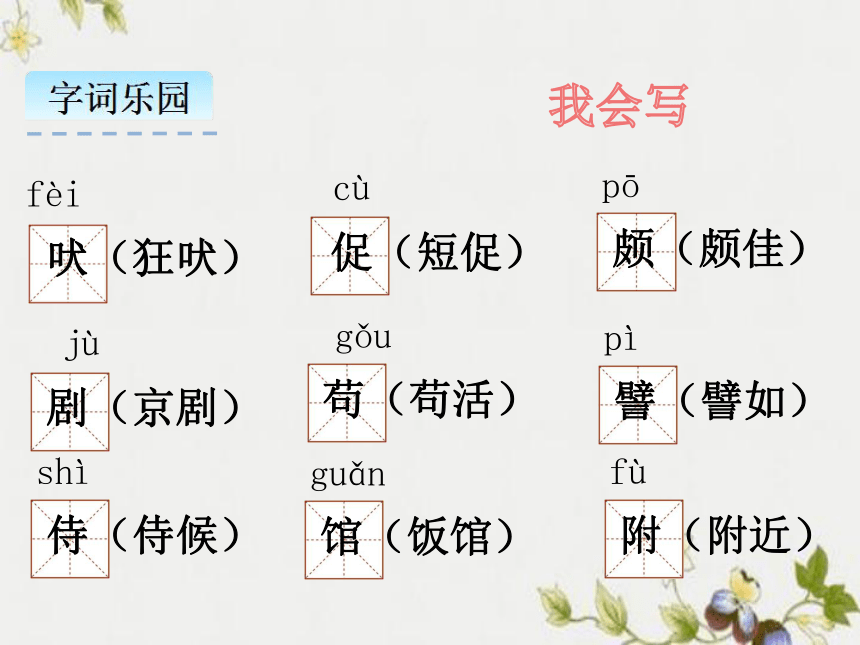 字词乐园

我会写

fèi
吠（狂吠）

cù
促（短促）

pō
颇（颇佳）

jù
剧（京剧）

gǒu
苟（苟活）

pì
譬（譬如）

shì
侍（侍候）

guǎn
馆（饭馆）

fù
附（附近）